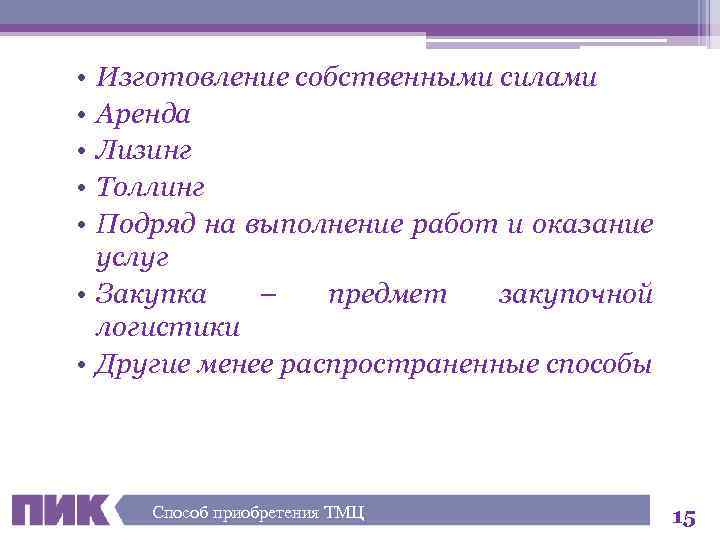 • Изготовление собственными силами
• Аренда
• Лизинг
• Толлинг
• Подряд на выполнение работ и оказание услуг
• Закупка – предмет закупочной логистики
• Другие менее распространенные способы

ПИК Способ приобретения ТМЦ 15